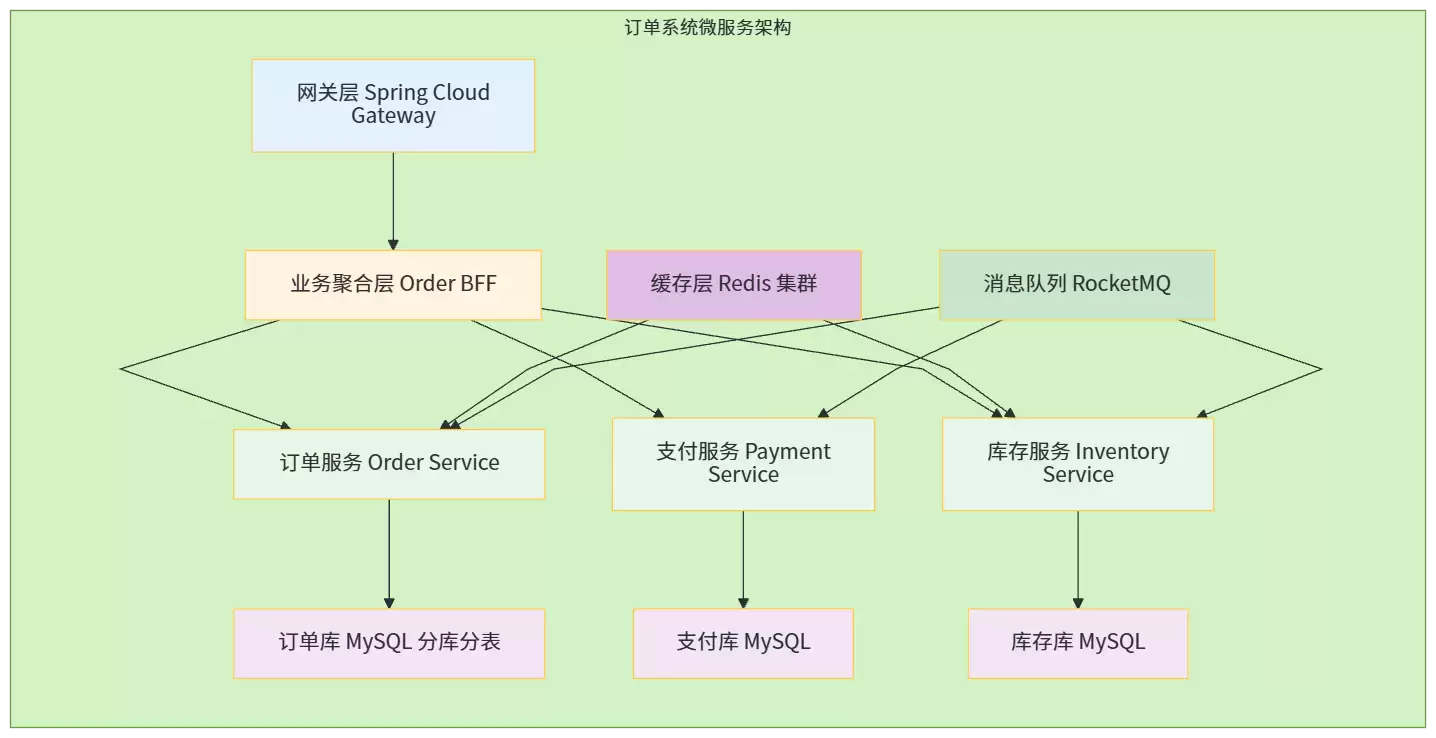 订单系统微服务架构

网关层 Spring Cloud Gateway

业务聚合层 Order BFF

缓存层 Redis 集群

消息队列 RocketMQ

订单服务 Order Service

支付服务 Payment Service

库存服务 Inventory Service

订单库 MySQL 分库分表

支付库 MySQL

库存库 MySQL